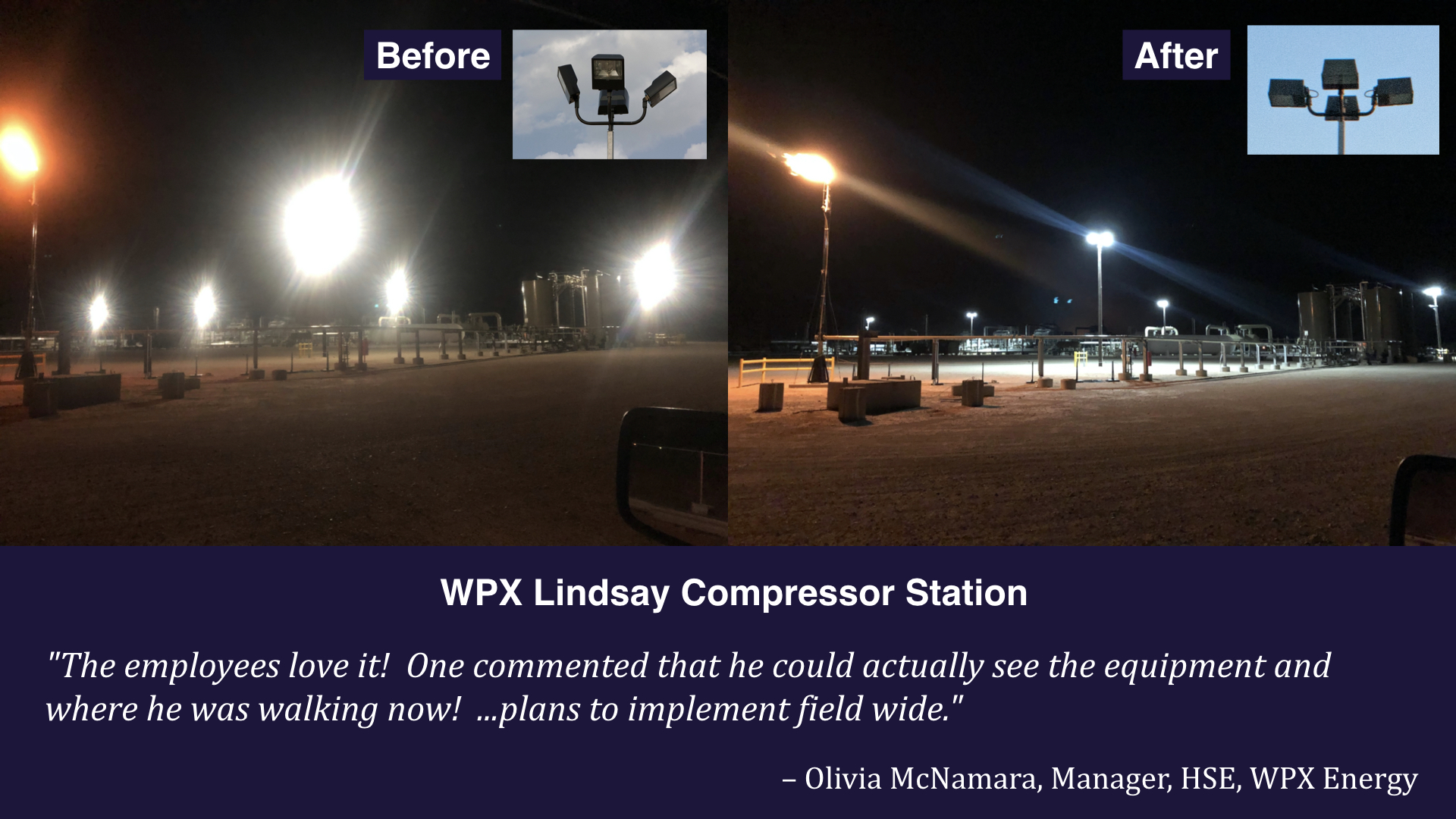 Before

After

WPX Lindsay Compressor Station

"The employees love it! One commented that he could actually see the equipment and where he was walking now! ...plans to implement field wide."

– Olivia McNamara, Manager, HSE, WPX Energy